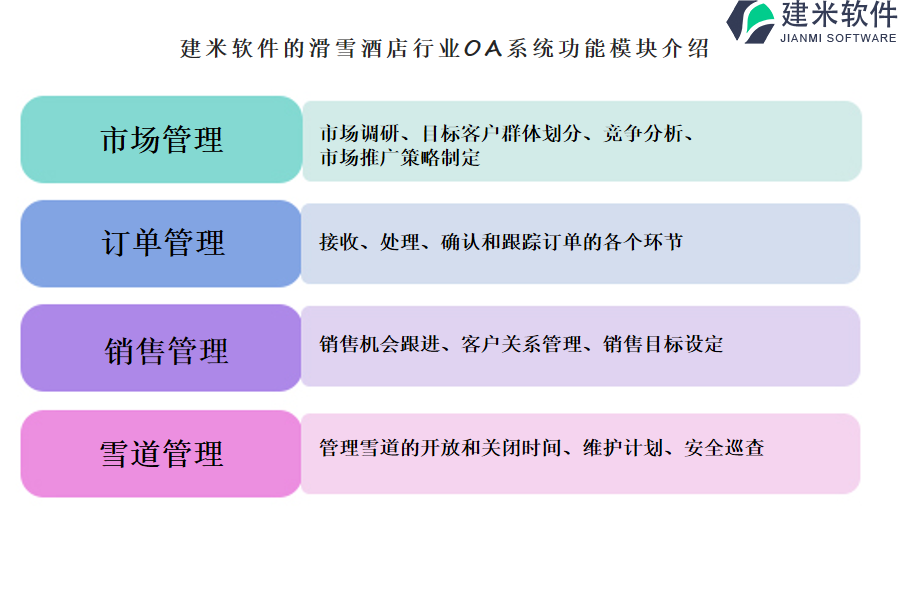 建米软件
JIANMI SOFTWARE

建米软件的滑雪酒店行业OA系统功能模块介绍

市场管理

市场调研、目标客户群体划分、竞争分析、市场推广策略制定

订单管理

接收、处理、确认和跟踪订单的各个环节

销售管理

销售机会跟进、客户关系管理、销售目标设定

雪道管理

管理雪道的开放和关闭时间、维护计划、安全巡查